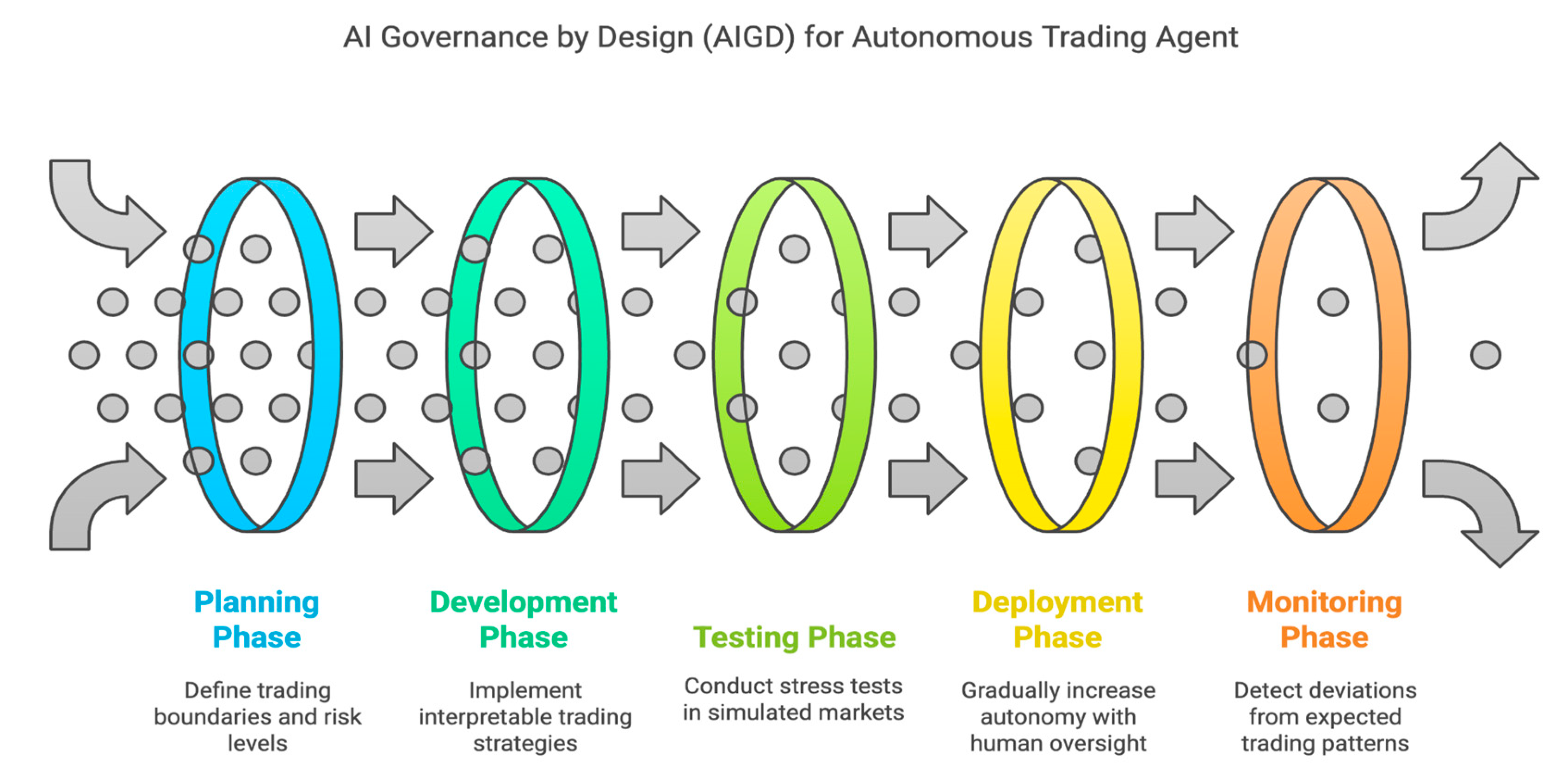 AI Governance by Design (AIGD) for Autonomous Trading Agent

Planning Phase

Define trading boundaries and risk levels

Development Phase

Implement interpretable trading strategies

Testing Phase

Conduct stress tests in simulated markets

Deployment Phase

Gradually increase autonomy with human oversight

Monitoring Phase

Detect deviations from expected trading patterns